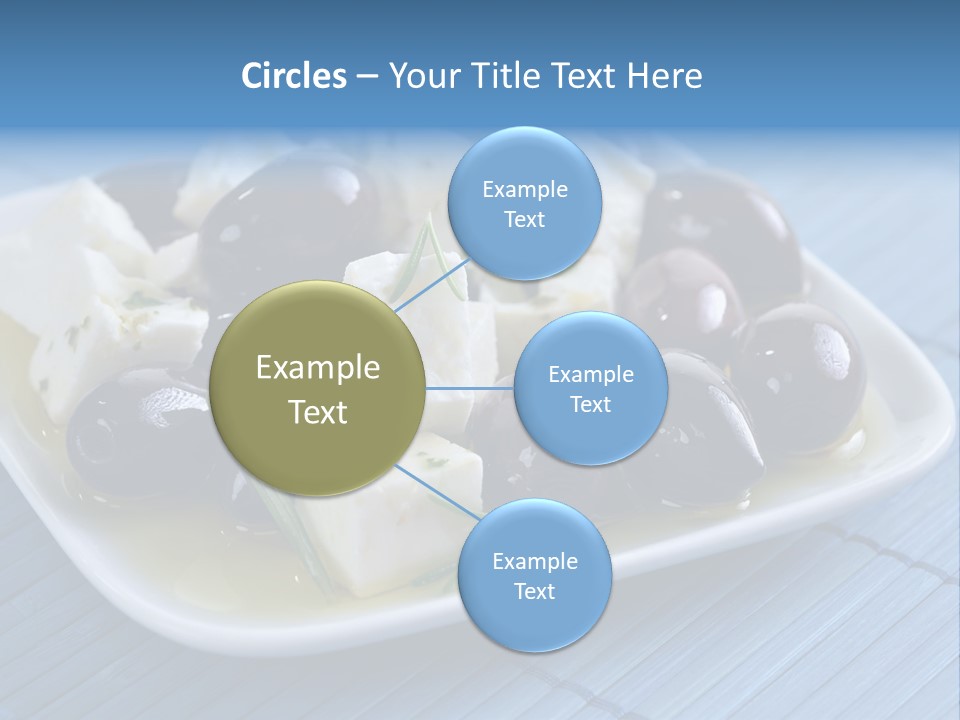 Circles – Your Title Text Here

Example Text

Example Text

Example Text

Example Text